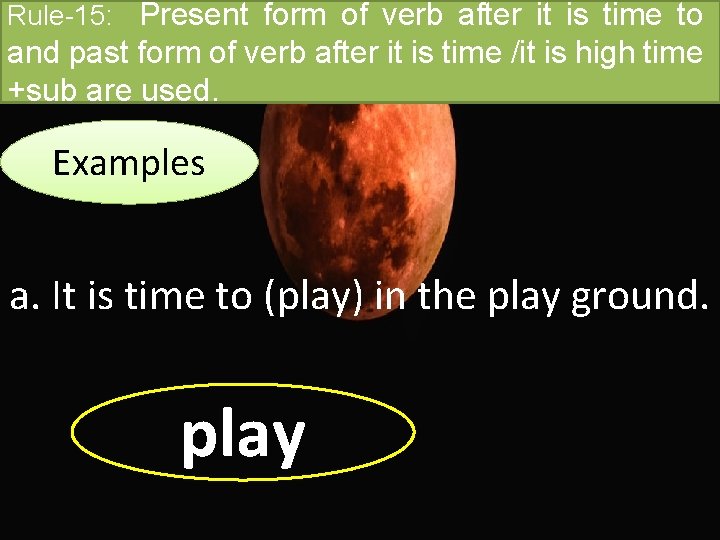 Rule-15: Present form of verb after it is time to and past form of verb after it is time /it is high time +sub are used.

Examples

a. It is time to (play) in the play ground.

play